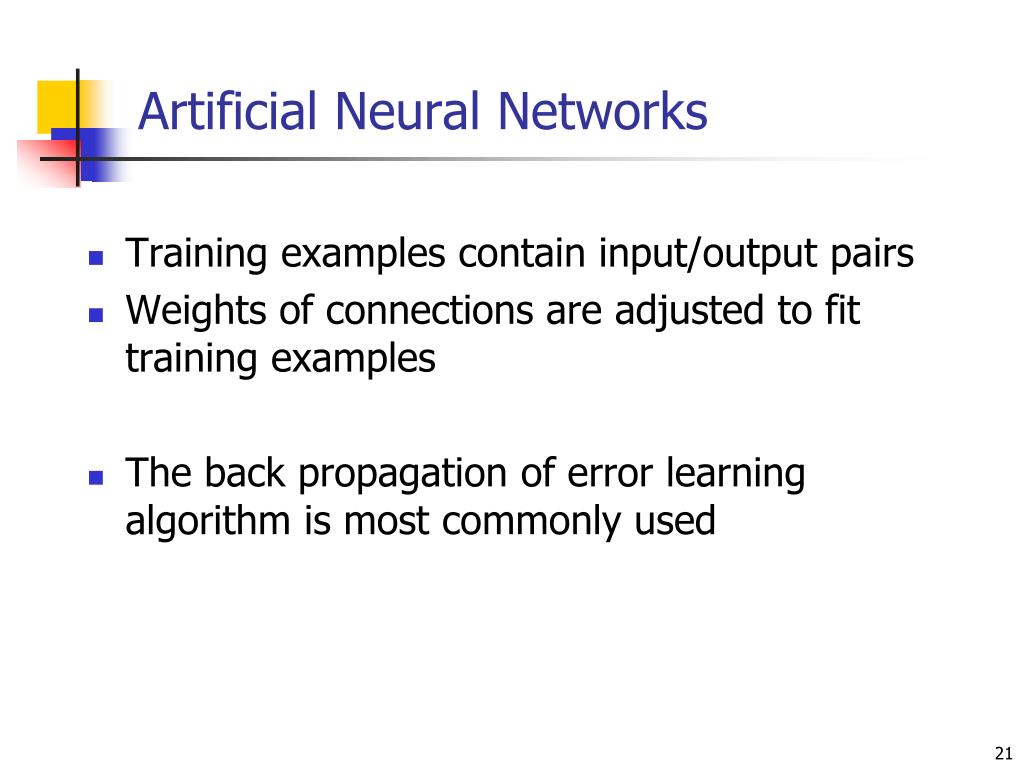 Artificial Neural Networks

- Training examples contain input/output pairs
- Weights of connections are adjusted to fit training examples

- The back propagation of error learning algorithm is most commonly used

21